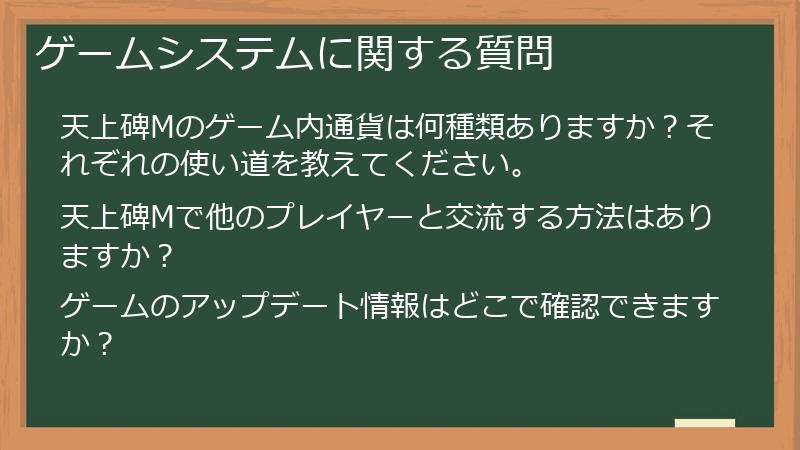 ゲームシステムに関する質問

天上碑Mのゲーム内通貨は何種類ありますか？それぞれの使い道を教えてください。

天上碑Mで他のプレイヤーと交流する方法はありますか？

ゲームのアップデート情報はどこで確認できますか？